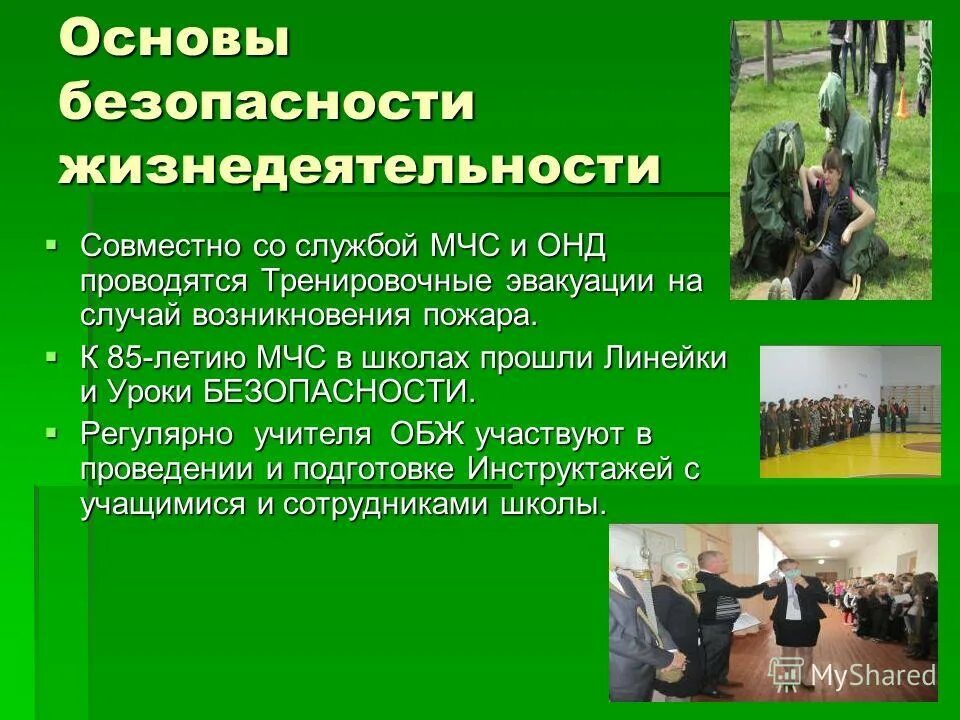 Основы безопасности жизнедеятельности

▪ Совместно со службой МЧС и ОНД проводятся Тренировочные эвакуации на случай возникновения пожара.
▪ К 85-летию МЧС в школах прошли Линейки и Уроки БЕЗОПАСНОСТИ.
▪ Регулярно учителя ОБЖ участвуют в проведении и подготовке Инструктажей с учащимися и сотрудниками школы.

MyShared